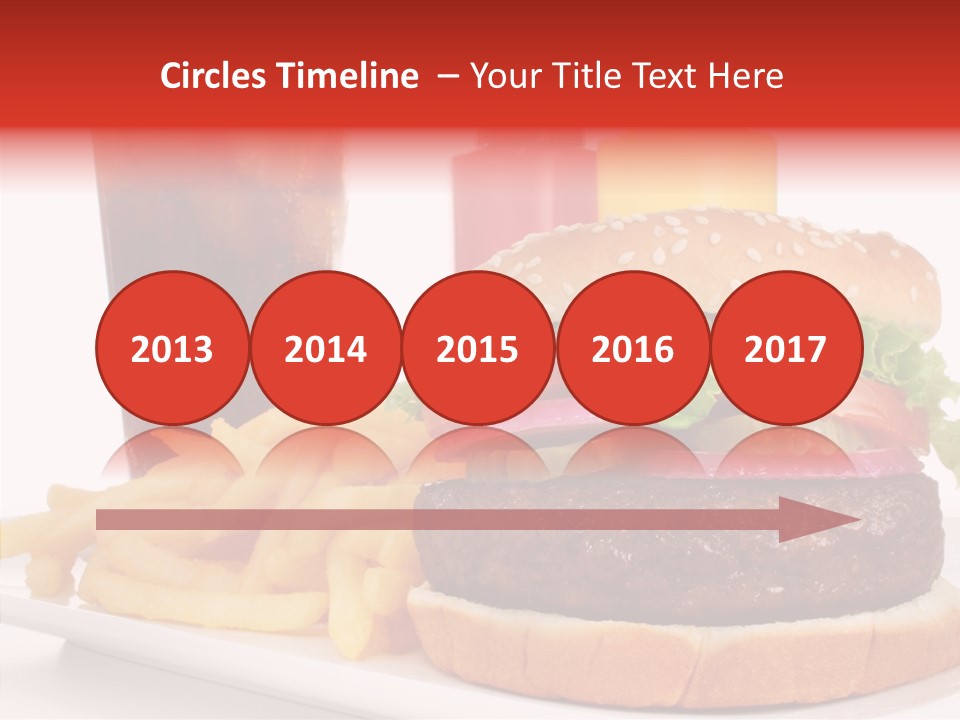 Circles Timeline – Your Title Text Here

2013
2014
2015
2016
2017